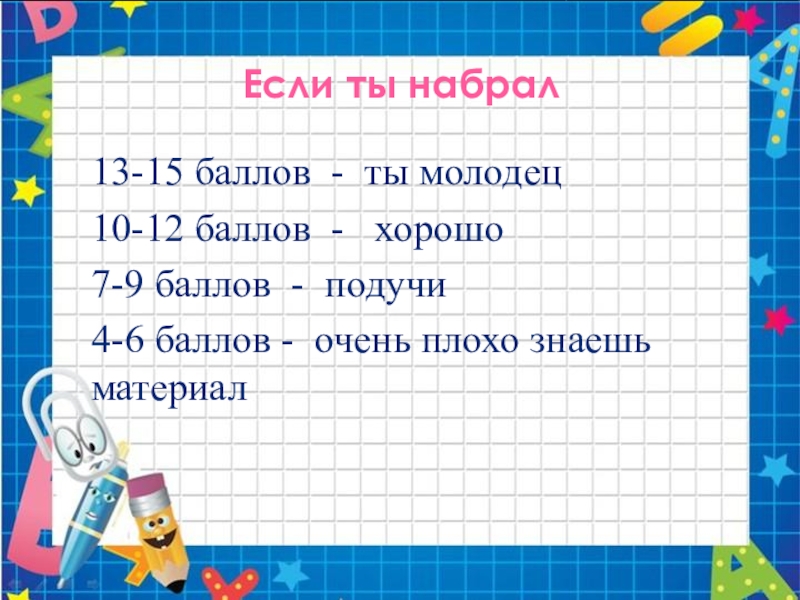 Если ты набрал

13-15 баллов - ты молодец

10-12 баллов - хорошо

7-9 баллов - подучи

4-6 баллов - очень плохо знаешь материал